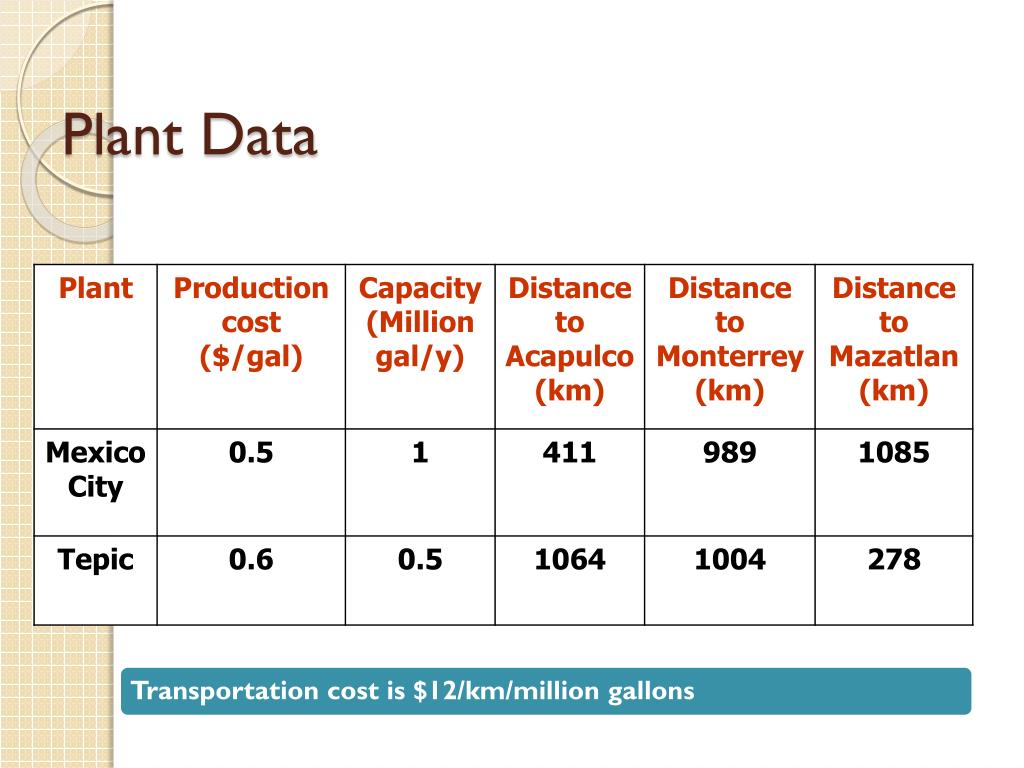 Plant Data

| Plant | Production cost (\$/gal) | Capacity (Million gal/y) | Distance to Acapulco (km) | Distance to Monterrey (km) | Distance to Mazatlan (km) |
|---|---|---|---|---|---|
| Mexico City | 0.5 | 1 | 411 | 989 | 1085 |
| Tepic | 0.6 | 0.5 | 1064 | 1004 | 278 |

Transportation cost is \$12/km/million gallons